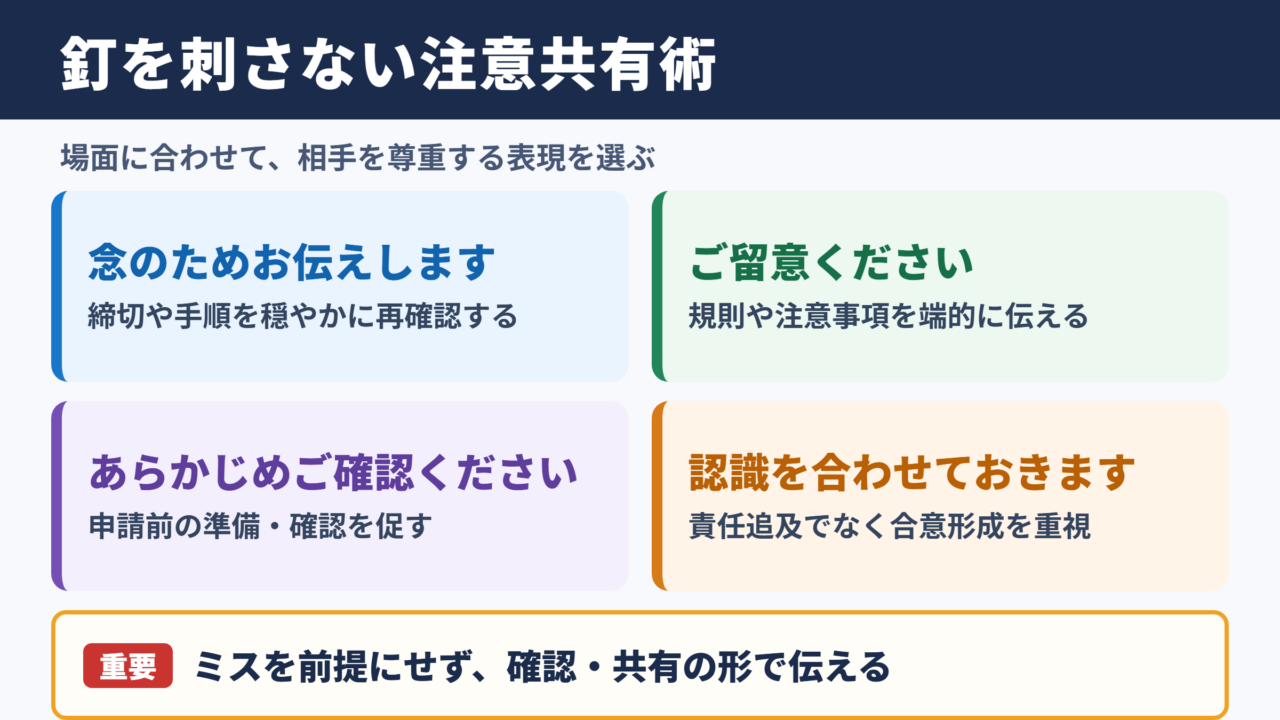 釘を刺さない注意共有術

場面に合わせて、相手を尊重する表現を選ぶ

念のためお伝えします
締切や手順を穏やかに再確認する

ご留意ください
規則や注意事項を端的に伝える

あらかじめご確認ください
申請前の準備・確認を促す

認識を合わせておきます
責任追及でなく合意形成を重視

重要 ミスを前提にせず、確認・共有の形で伝える